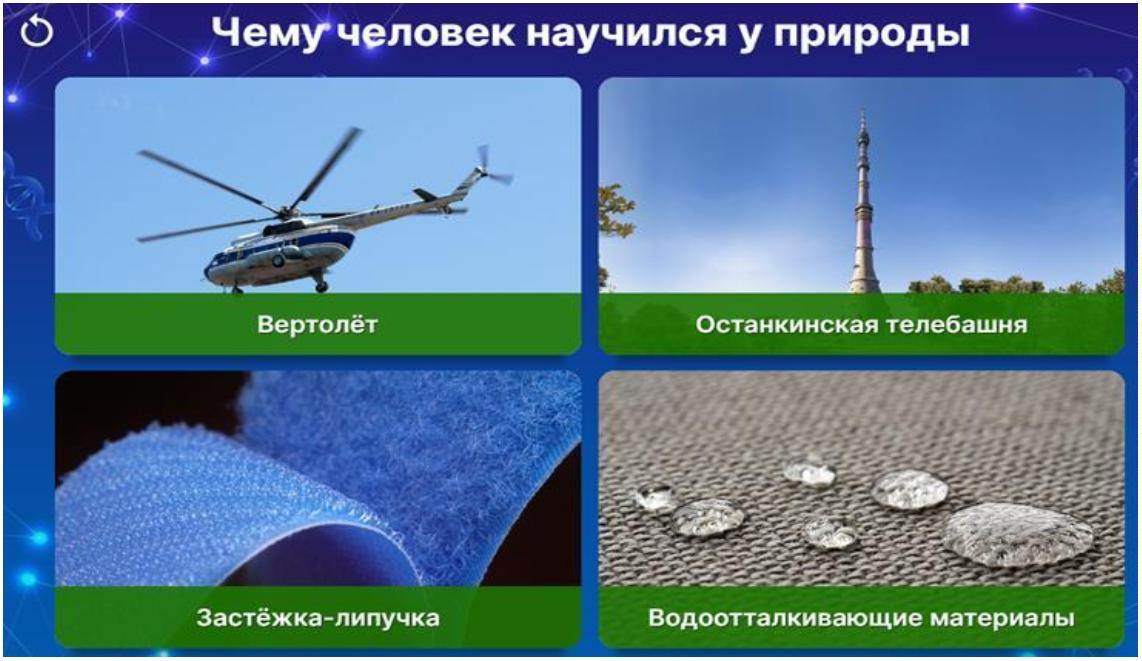 Чему человек научился у природы

Вертолёт

Останкинская телебашня

Застёжка-липучка

Водоотталкивающие материалы